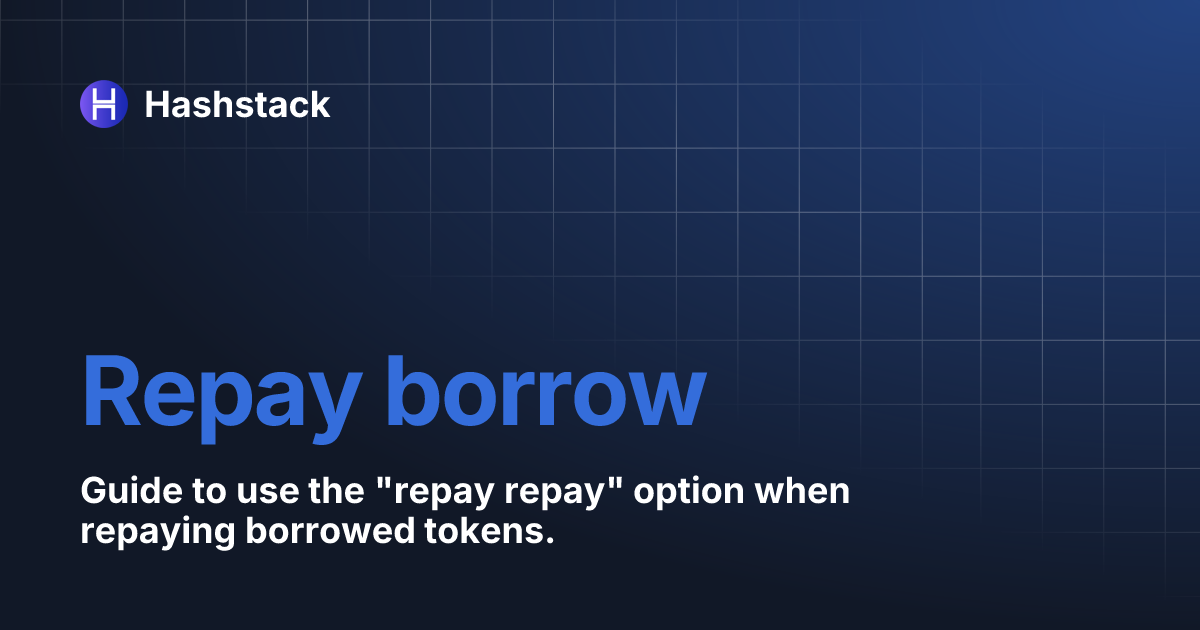 Hashstack

Repay borrow

Guide to use the "repay repay" option when repaying borrowed tokens.